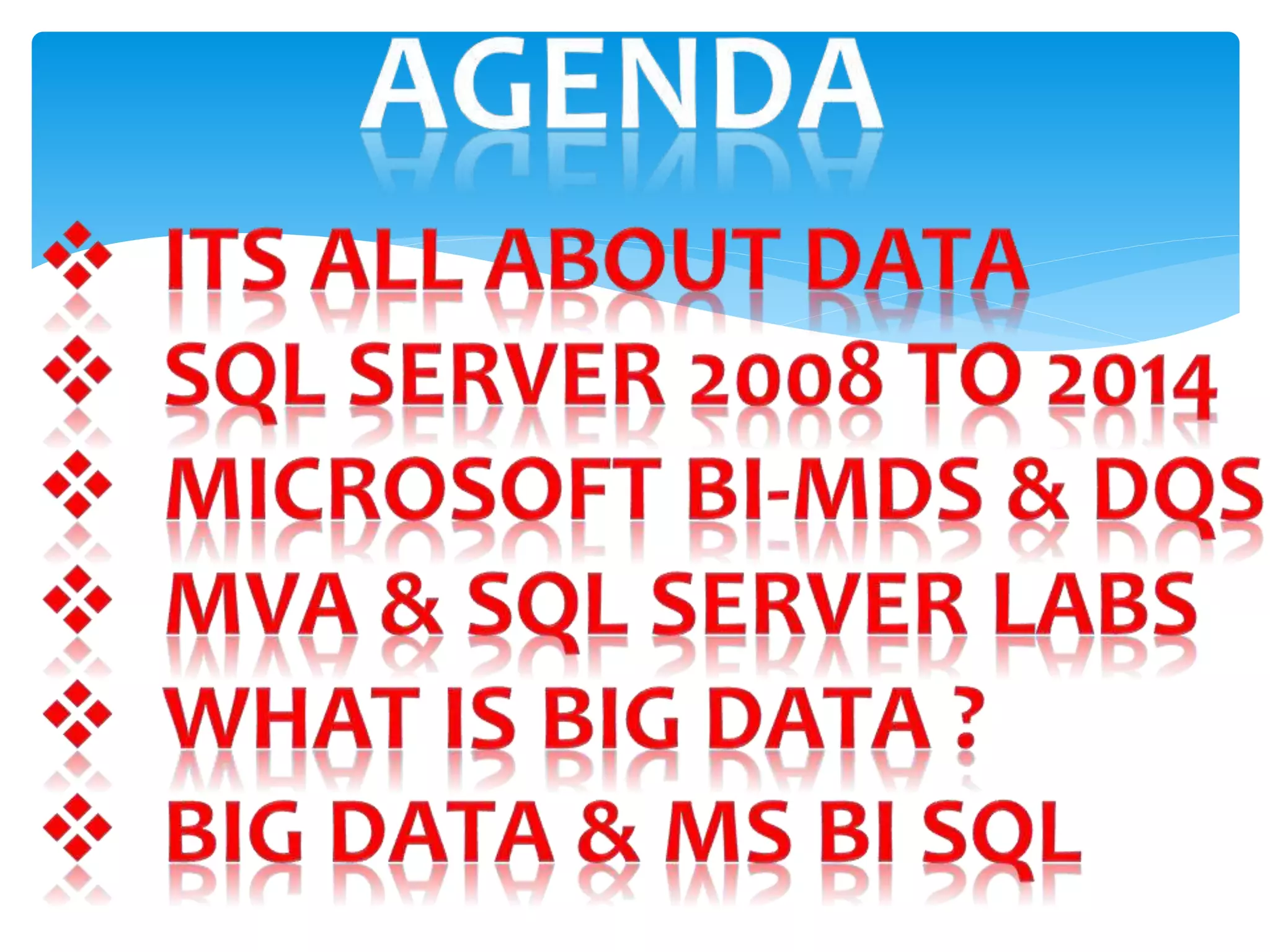 AGENDA

❖ ITS ALL ABOUT DATA
❖ SQL SERVER 2008 TO 2014
❖ MICROSOFT BI-MDS & DQS
❖ MVA & SQL SERVER LABS
❖ WHAT IS BIG DATA ?
❖ BIG DATA & MS BI SQL